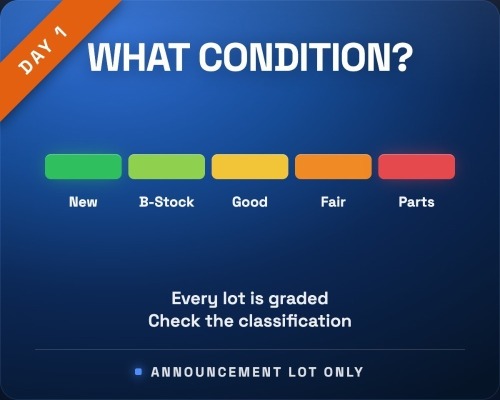 DAY 1

WHAT CONDITION?

New B-Stock Good Fair Parts

Every lot is graded
Check the classification

ANNOUNCEMENT LOT ONLY